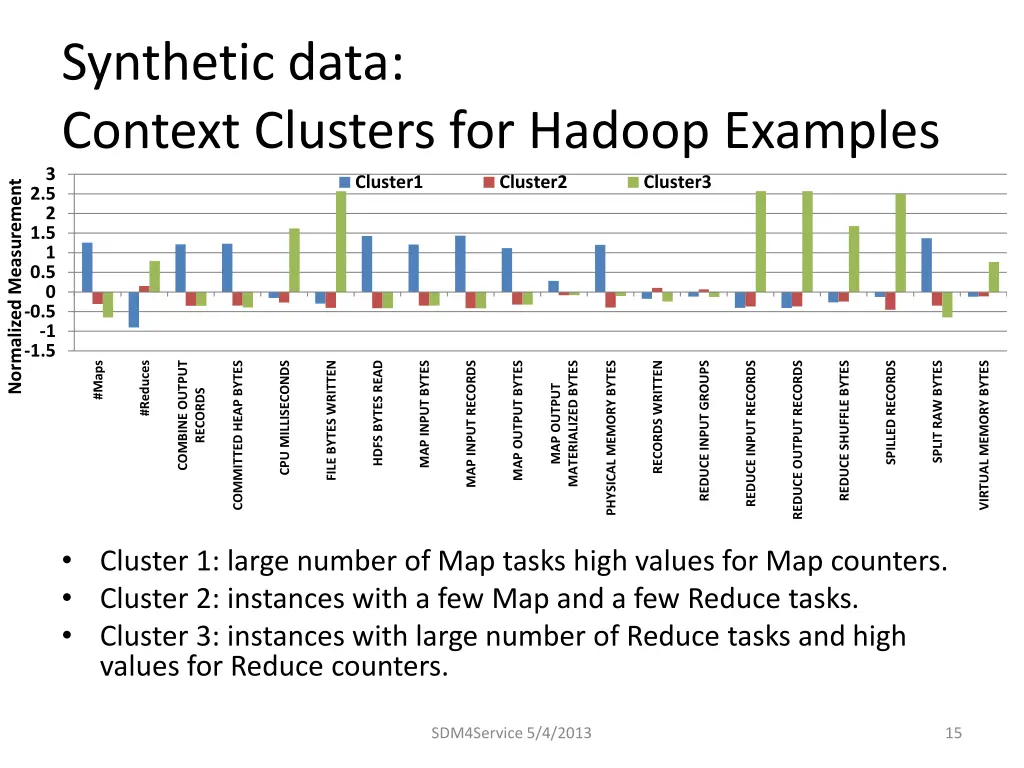 Synthetic data:
Context Clusters for Hadoop Examples

Normalized Measurement

3
2.5
2
1.5
1
0.5
0
-0.5
-1
-1.5

Cluster1 Cluster2 Cluster3

#Maps
#Reduces
COMBINE OUTPUT RECORDS
COMMITTED HEAP BYTES
CPU MILLISECONDS
FILE BYTES WRITTEN
HDFS BYTES READ
MAP INPUT BYTES
MAP INPUT RECORDS
MAP OUTPUT BYTES
MAP OUTPUT MATERIALIZED BYTES
PHYSICAL MEMORY BYTES
RECORDS WRITTEN
REDUCE INPUT GROUPS
REDUCE INPUT RECORDS
REDUCE OUTPUT RECORDS
REDUCE SHUFFLE BYTES
SPILLED RECORDS
SPLIT RAW BYTES
VIRTUAL MEMORY BYTES

• Cluster 1: large number of Map tasks high values for Map counters.
• Cluster 2: instances with a few Map and a few Reduce tasks.
• Cluster 3: instances with large number of Reduce tasks and high values for Reduce counters.

SDM4Service 5/4/2013

15